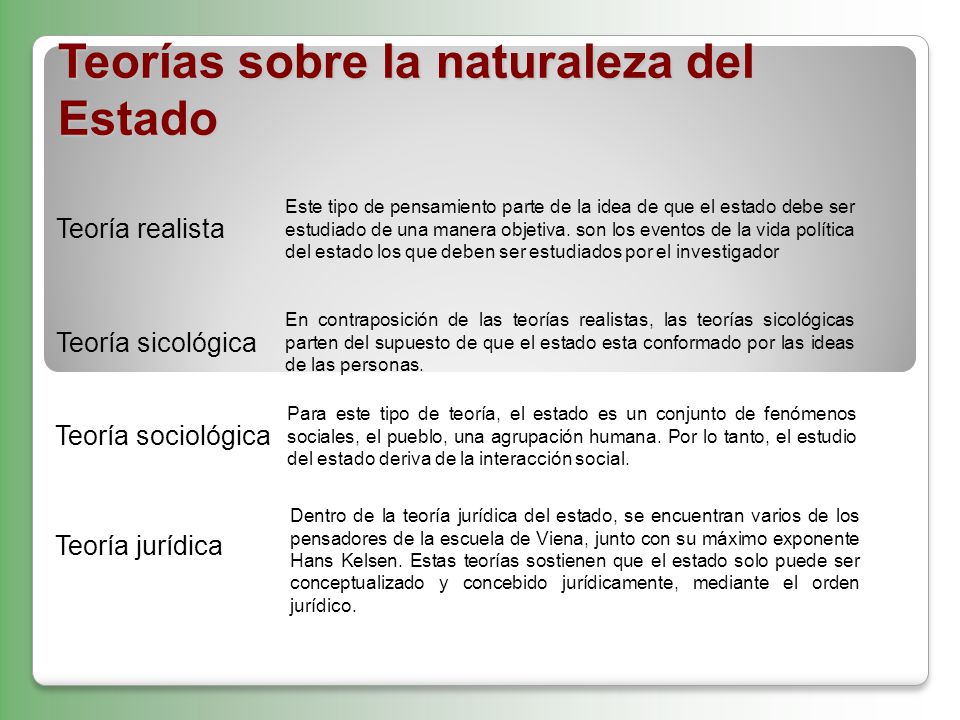 Teorías sobre la naturaleza del Estado

Teoría realista

Este tipo de pensamiento parte de la idea de que el estado debe ser estudiado de una manera objetiva. son los eventos de la vida política del estado los que deben ser estudiados por el investigador

Teoría sicológica

En contraposición de las teorías realistas, las teorías sicológicas parten del supuesto de que el estado esta conformado por las ideas de las personas.

Teoría sociológica

Para este tipo de teoría, el estado es un conjunto de fenómenos sociales, el pueblo, una agrupación humana. Por lo tanto, el estudio del estado deriva de la interacción social.

Teoría jurídica

Dentro de la teoría jurídica del estado, se encuentran varios de los pensadores de la escuela de Viena, junto con su máximo exponente Hans Kelsen. Estas teorías sostienen que el estado solo puede ser conceptualizado y concebido jurídicamente, mediante el orden jurídico.